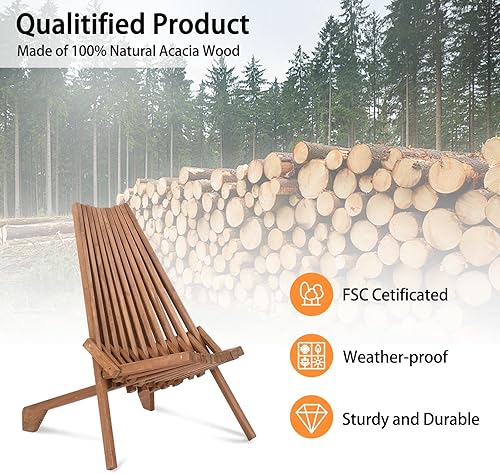 Qualitified Product
Made of 100% Natural Acacia Wood

FSC Cetificated

Weather-proof

Sturdy and Durable